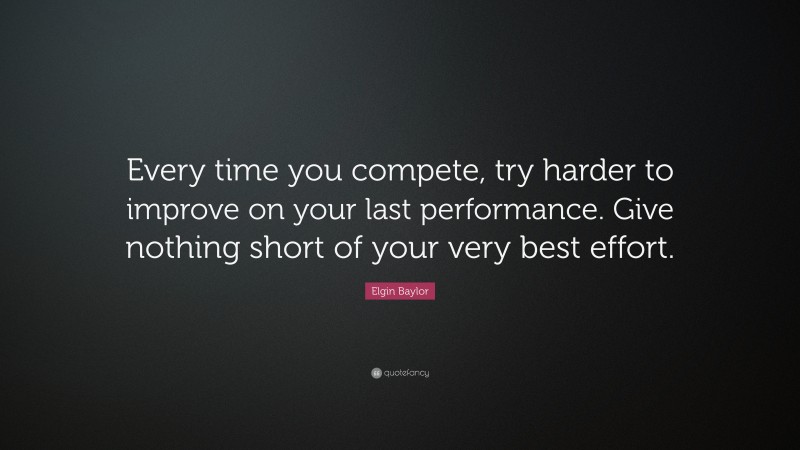 Every time you compete, try harder to improve on your last performance. Give nothing short of your very best effort.

Elgin Baylor

quotefancy